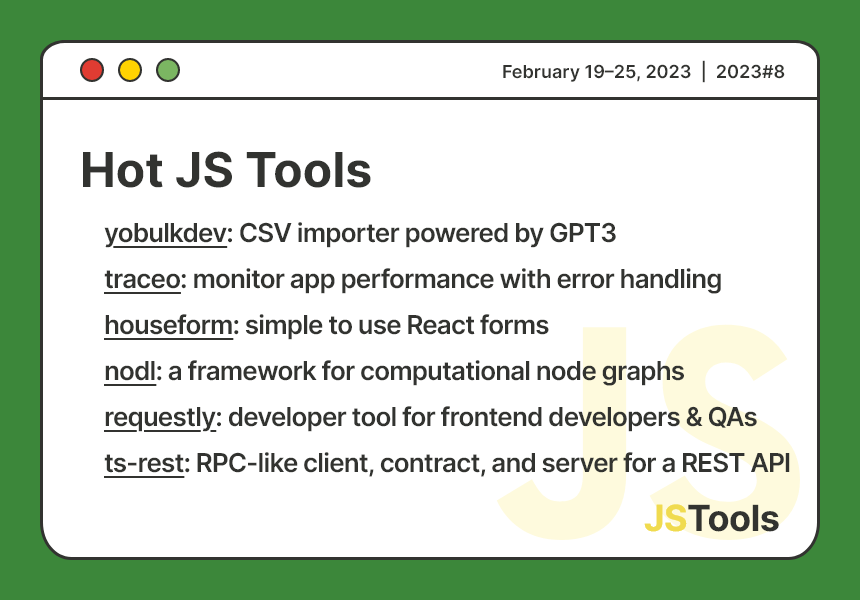 February 19–25, 2023 | 2023#8

Hot JS Tools

yobulkdev: CSV importer powered by GPT3

traceo: monitor app performance with error handling

houseform: simple to use React forms

nodl: a framework for computational node graphs

requestly: developer tool for frontend developers & QAs

ts-rest: RPC-like client, contract, and server for a REST API

JS

JSTools